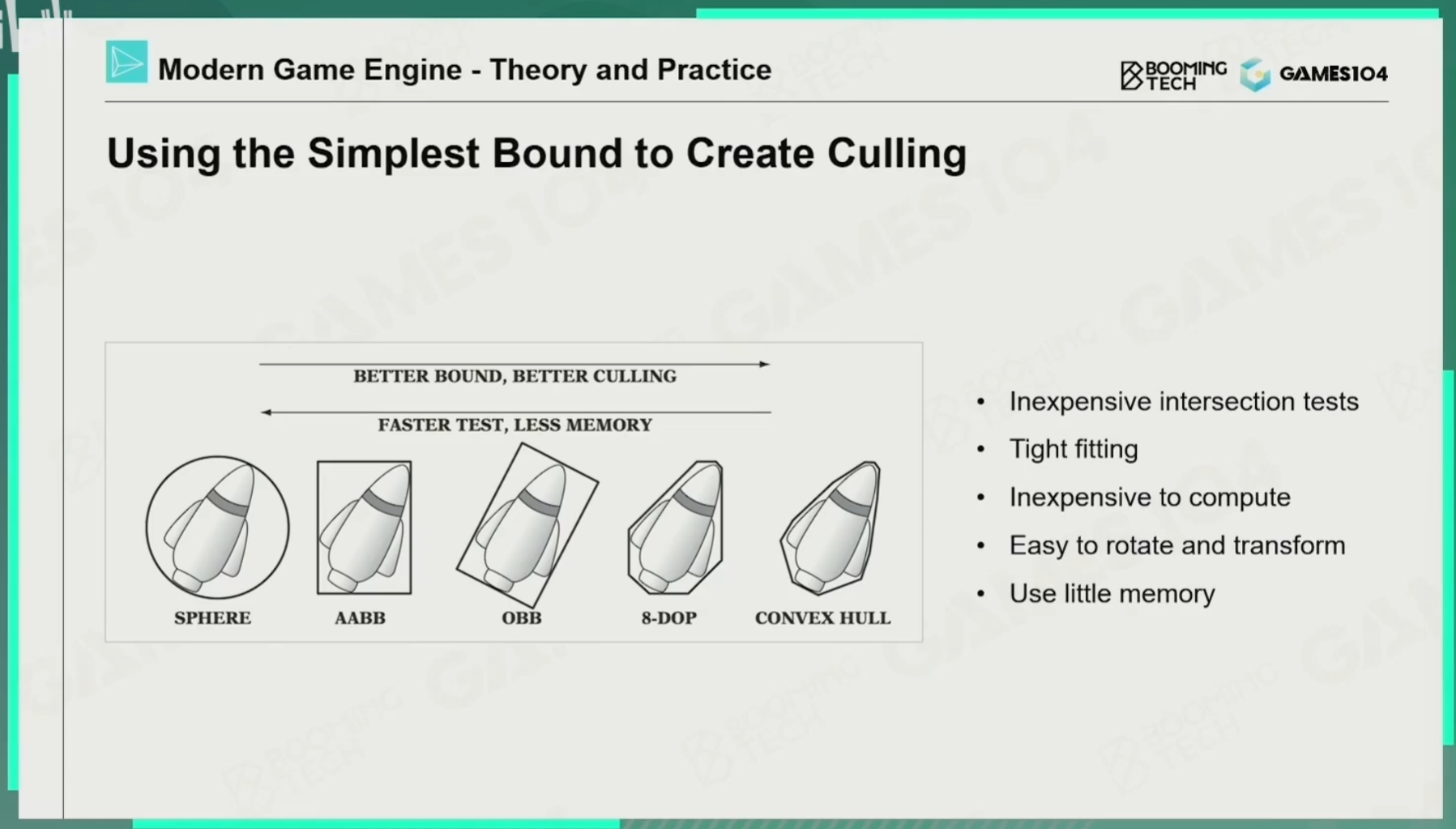 Modern Game Engine - Theory and Practice

BOOMING TECH GAMES104

Using the Simplest Bound to Create Culling

BETTER BOUND, BETTER CULLING

FASTER TEST, LESS MEMORY

SPHERE AABB OBB 8-DOP CONVEX HULL

• Inexpensive intersection tests
• Tight fitting
• Inexpensive to compute
• Easy to rotate and transform
• Use little memory